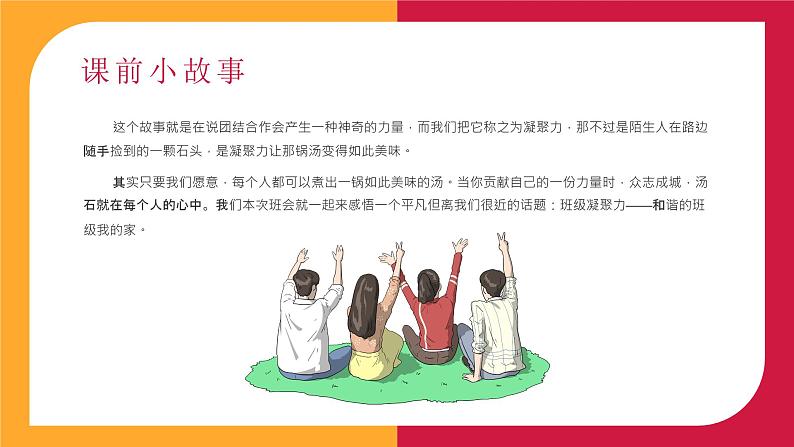 课前小故事

这个故事就是在说团结合作会产生一种神奇的力量，而我们把它称之为凝聚力，那不过是陌生人在路边随手捡到的一颗石头，是凝聚力让那锅汤变得如此美味。

其实只要我们愿意，每个人都可以煮出一锅如此美味的汤。当你贡献自己的一份力量时，众志成城，汤石就在每个人的心中。我们本次班会就一起来感悟一个平凡但离我们很近的话题：班级凝聚力——和谐的班级我的家。